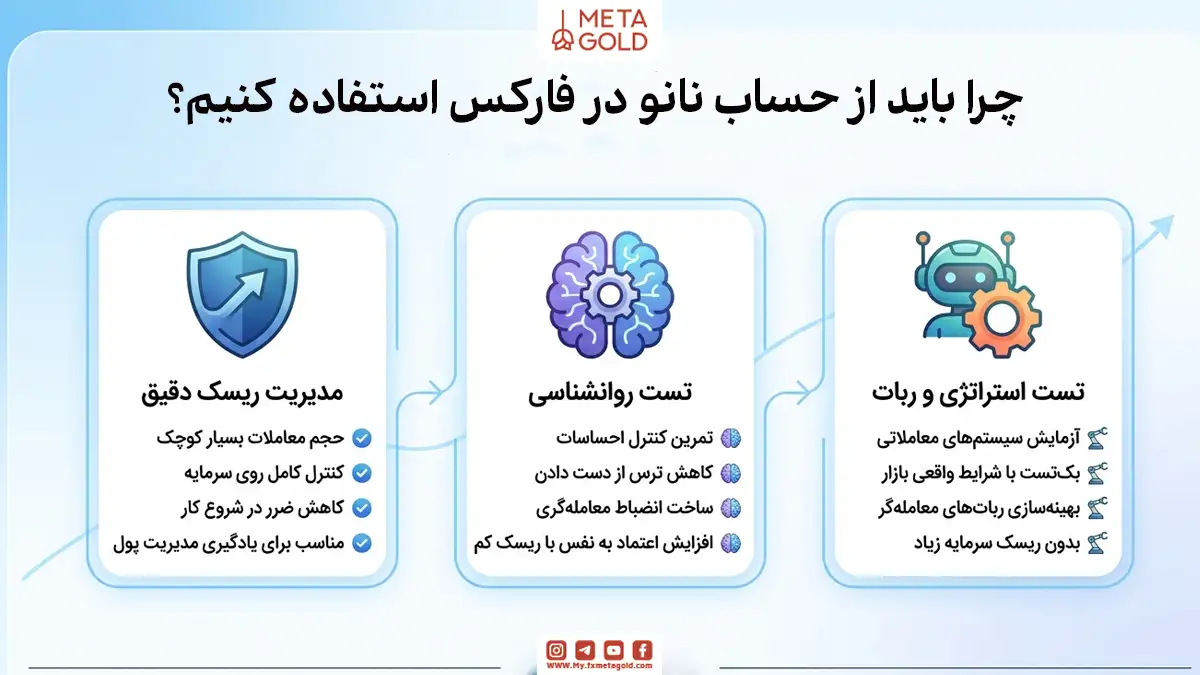 META GOLD

چرا باید از حساب نانو در فارکس استفاده کنیم؟

تست استراتژی و ربات
آزمایش سیستم‌های معاملاتی
بک‌تست با شرایط واقعی بازار
بهینه‌سازی ربات‌های معامله‌گر
بدون ریسک سرمایه زیاد

تست روانشناسی
تمرین کنترل احساسات
کاهش ترس از دست دادن
ساخت انضباط معامله‌گری
افزایش اعتماد به نفس با ریسک کم

مدیریت ریسک دقیق
حجم معاملات بسیار کوچک
کنترل کامل روی سرمایه
کاهش ضرر در شروع کار
مناسب برای یادگیری مدیریت پول

WWW.My.fxmetagold.com